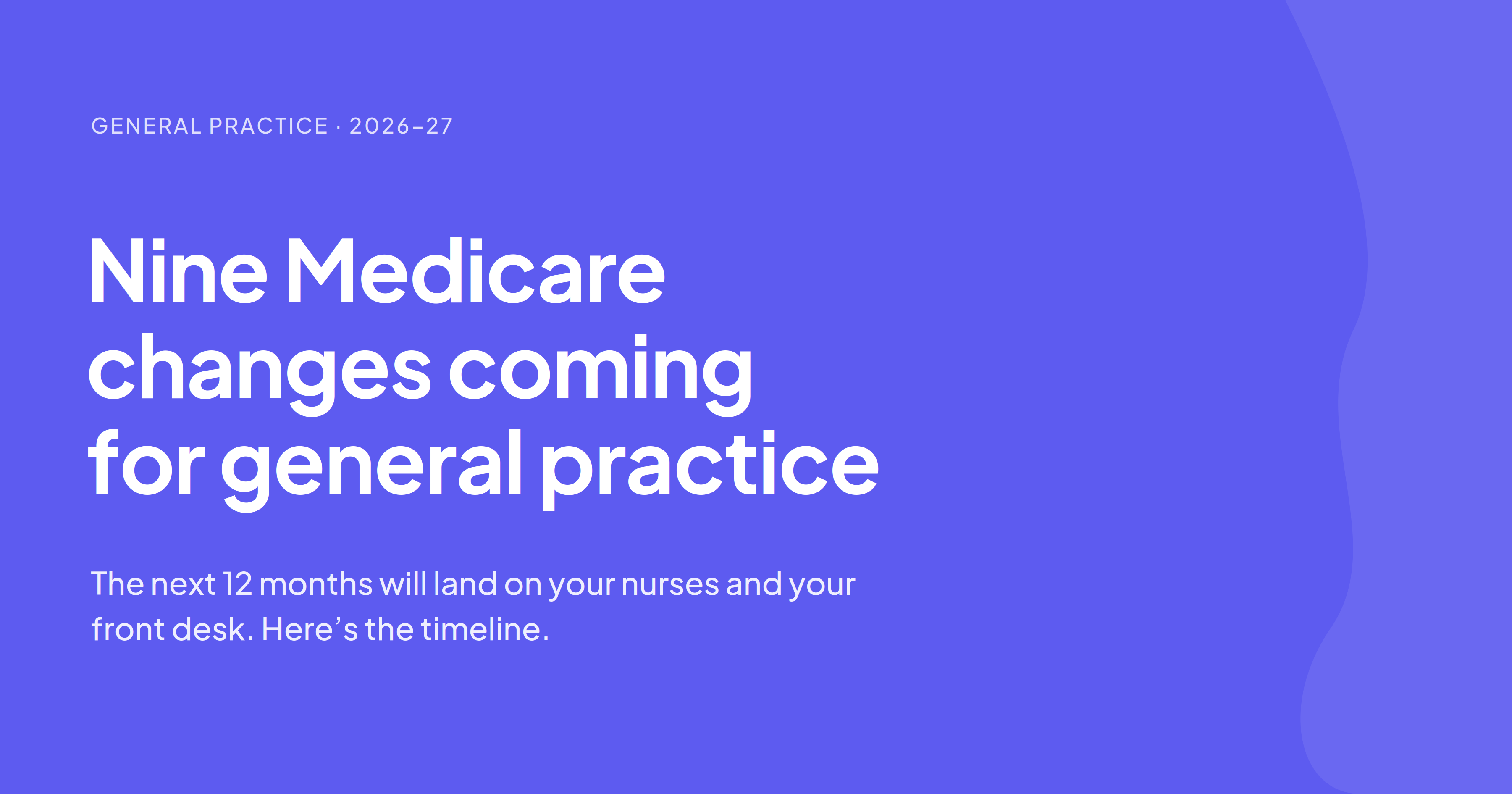 GENERAL PRACTICE · 2026–27

Nine Medicare changes coming for general practice

The next 12 months will land on your nurses and your front desk. Here’s the timeline.